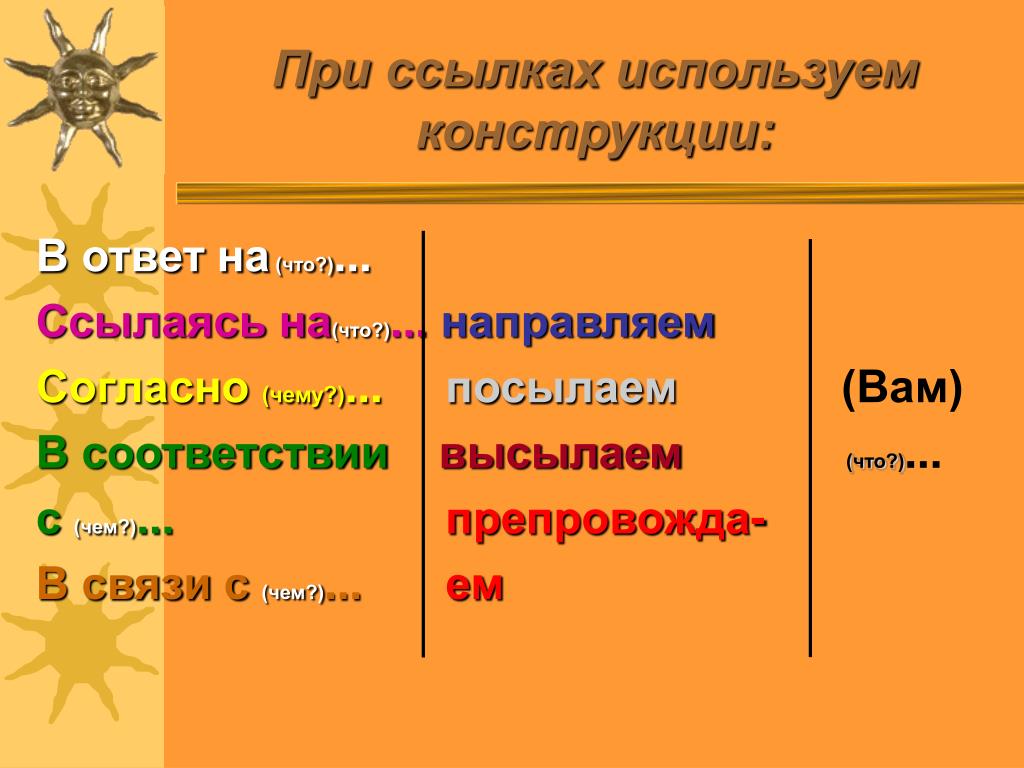 При ссылках используем конструкции:

В ответ на (что?)…
Ссылаясь на(что?)…
Согласно (чему?)…
В соответствии с (чем?)…
В связи с (чем?)…

направляем
посылаем
высылаем
препровождаем

(Вам)
(что?)…